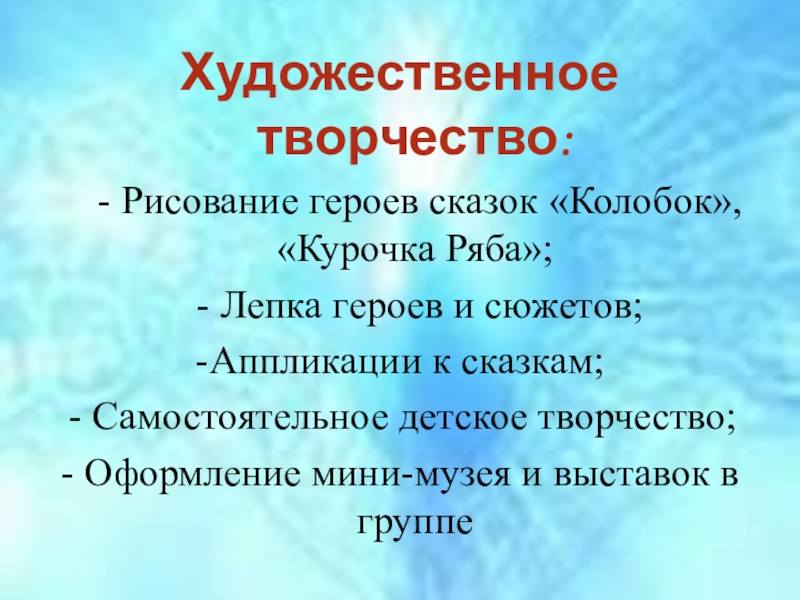 Художественное творчество:

- Рисование героев сказок «Колобок», «Курочка Ряба»;

- Лепка героев и сюжетов;

-Аппликации к сказкам;

- Самостоятельное детское творчество;

- Оформление мини-музея и выставок в группе